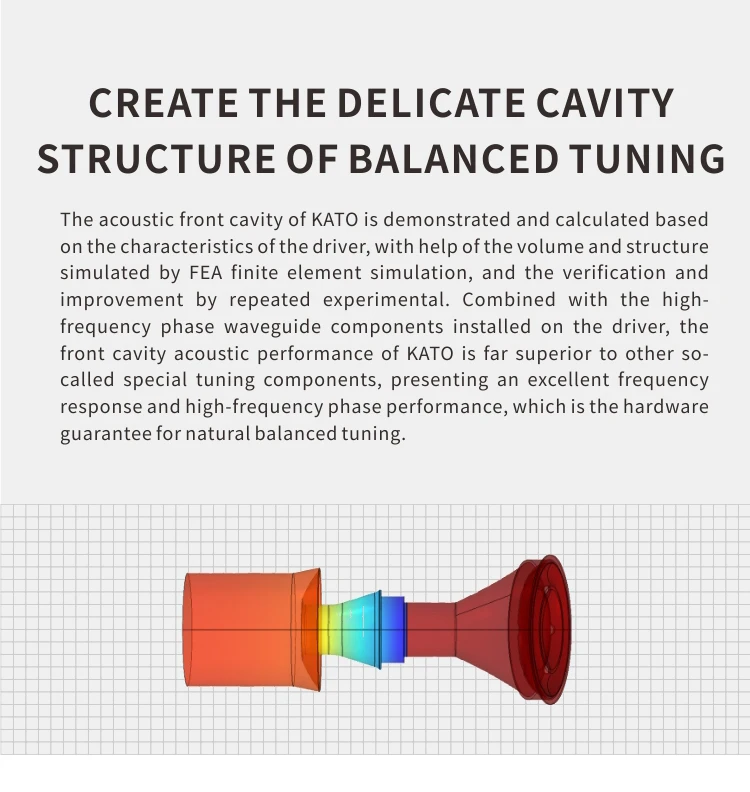 CREATE THE DELICATE CAVITY STRUCTURE OF BALANCED TUNING

The acoustic front cavity of KATO is demonstrated and calculated based on the characteristics of the driver, with help of the volume and structure simulated by FEA finite element simulation, and the verification and improvement by repeated experimental. Combined with the high-frequency phase waveguide components installed on the driver, the front cavity acoustic performance of KATO is far superior to other so-called special tuning components, presenting an excellent frequency response and high-frequency phase performance, which is the hardware guarantee for natural balanced tuning.